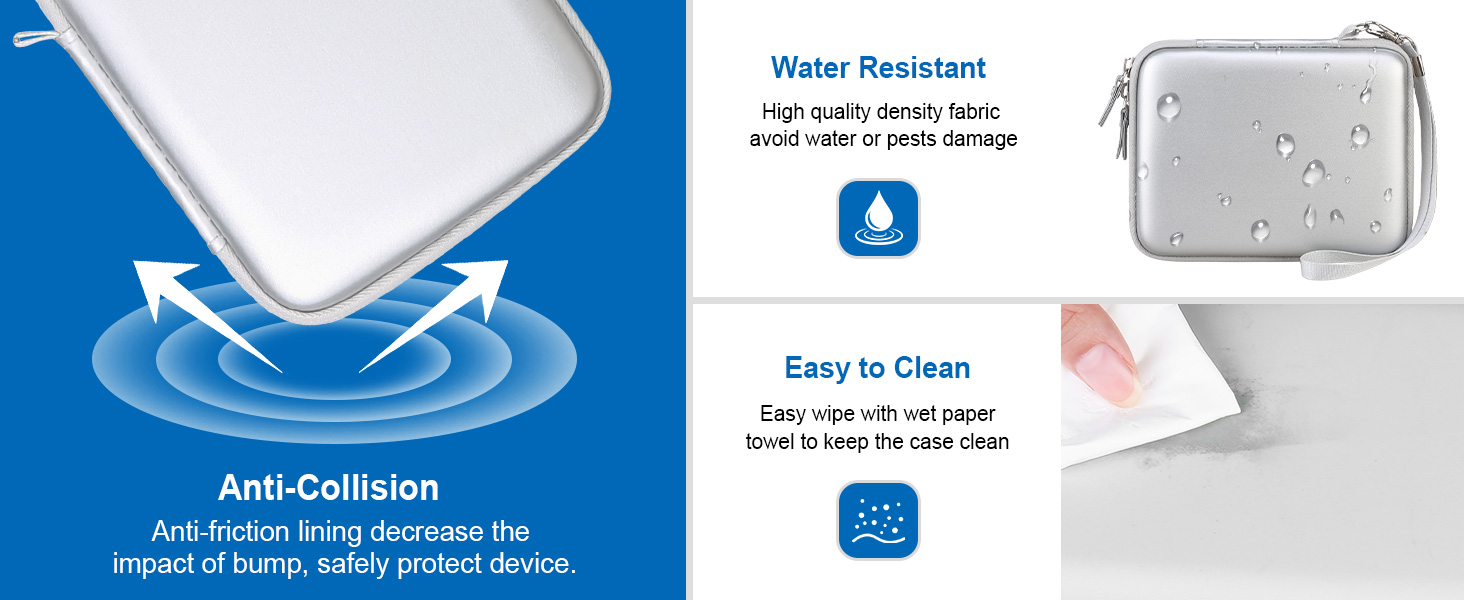 Anti-Collision
Anti-friction lining decrease the impact of bump, safely protect device.

Water Resistant
High quality density fabric avoid water or pests damage

Easy to Clean
Easy wipe with wet paper towel to keep the case clean